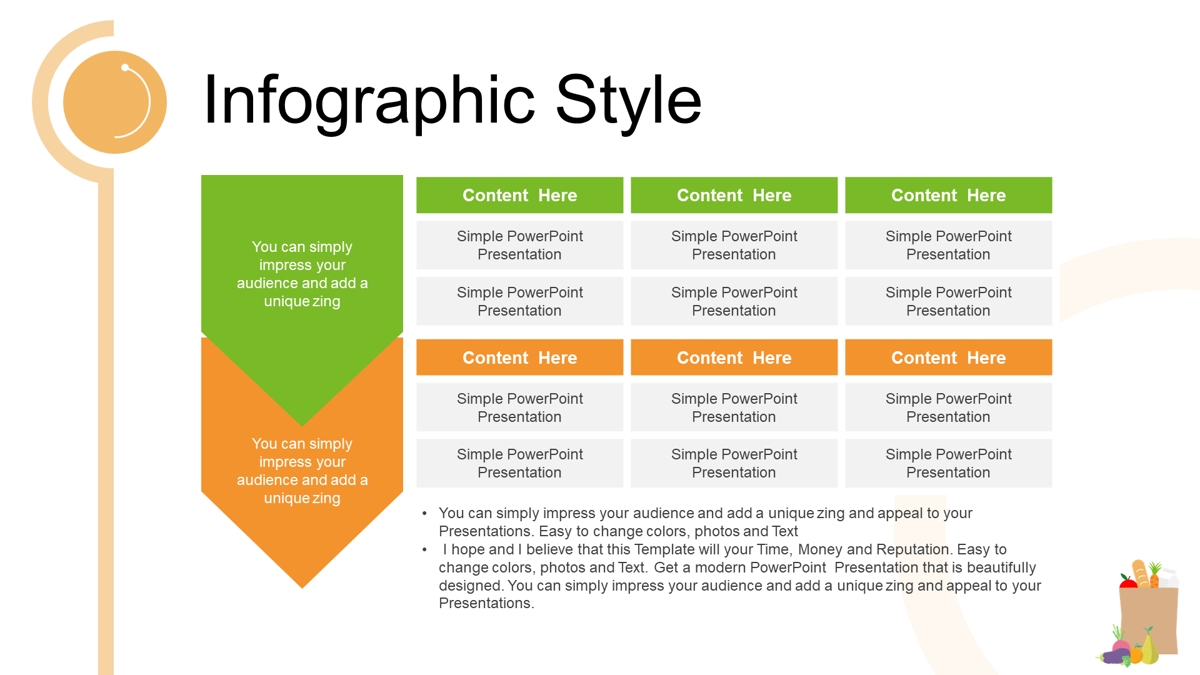 Infographic Style

You can simply impress your audience and add a unique zing

| Content Here | Content Here | Content Here |
|---|---|---|
| Simple PowerPoint Presentation | Simple PowerPoint Presentation | Simple PowerPoint Presentation |
| Simple PowerPoint Presentation | Simple PowerPoint Presentation | Simple PowerPoint Presentation |

You can simply impress your audience and add a unique zing

| Content Here | Content Here | Content Here |
|---|---|---|
| Simple PowerPoint Presentation | Simple PowerPoint Presentation | Simple PowerPoint Presentation |
| Simple PowerPoint Presentation | Simple PowerPoint Presentation | Simple PowerPoint Presentation |

• You can simply impress your audience and add a unique zing and appeal to your Presentations. Easy to change colors, photos and Text
• I hope and I believe that this Template will your Time, Money and Reputation. Easy to change colors, photos and Text. Get a modern PowerPoint Presentation that is beautifully designed. You can simply impress your audience and add a unique zing and appeal to your Presentations.